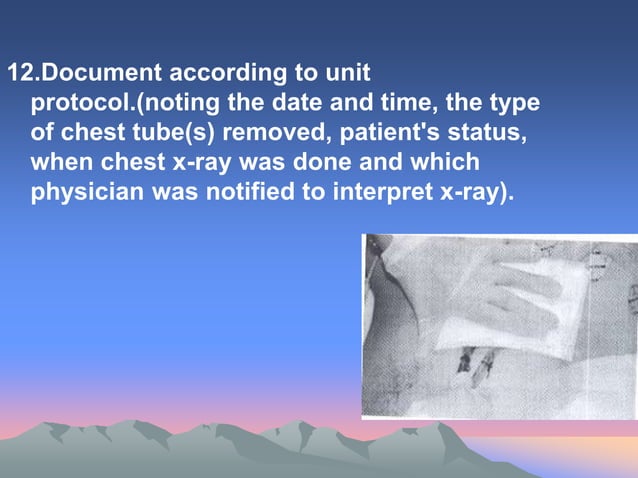 12.Document according to unit protocol.(noting the date and time, the type of chest tube(s) removed, patient's status, when chest x-ray was done and which physician was notified to interpret x-ray).